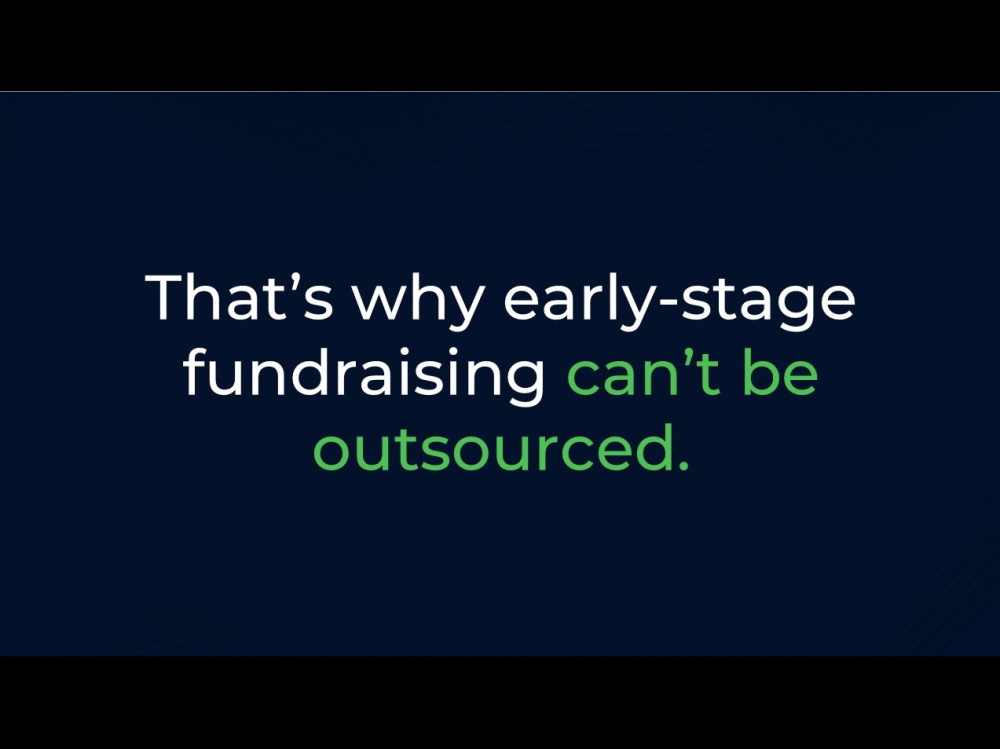 That's why early-stage fundraising can't be outsourced.